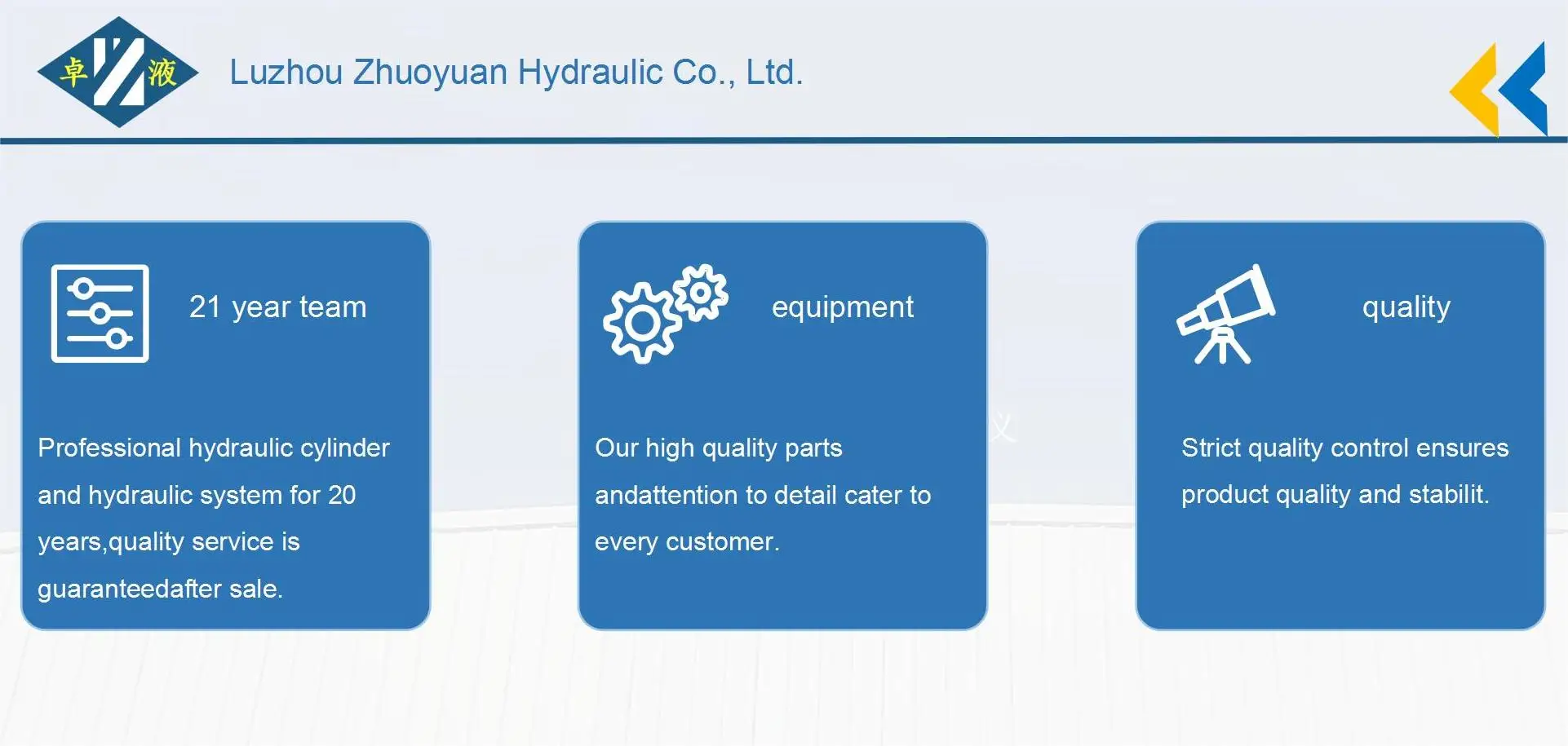 卓 液

Luzhou Zhuoyuan Hydraulic Co., Ltd.

21 year team

Professional hydraulic cylinder and hydraulic system for 20 years,quality service is guaranteedafter sale.

equipment

Our high quality parts andattention to detail cater to every customer.

quality

Strict quality control ensures product quality and stabilit.